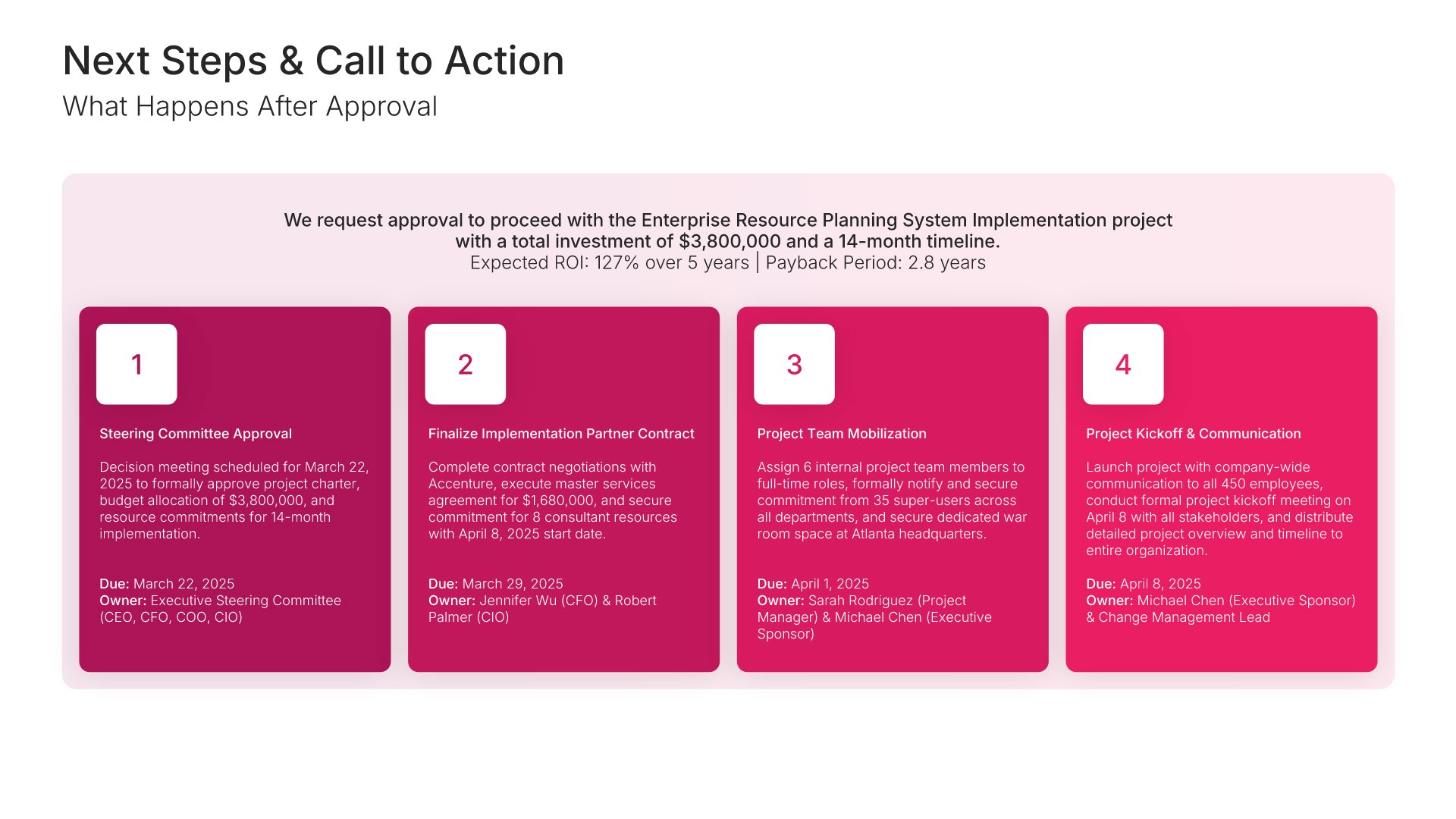 Next Steps & Call to Action
What Happens After Approval

We request approval to proceed with the Enterprise Resource Planning System Implementation project with a total investment of \$3,800,000 and a 14-month timeline.
Expected ROI: 127% over 5 years | Payback Period: 2.8 years

1

Steering Committee Approval

Decision meeting scheduled for March 22, 2025 to formally approve project charter, budget allocation of \$3,800,000, and resource commitments for 14-month implementation.

Due: March 22, 2025
Owner: Executive Steering Committee (CEO, CFO, COO, CIO)

2

Finalize Implementation Partner Contract

Complete contract negotiations with Accenture, execute master services agreement for \$1,680,000, and secure commitment for 8 consultant resources with April 8, 2025 start date.

Due: March 29, 2025
Owner: Jennifer Wu (CFO) & Robert Palmer (CIO)

3

Project Team Mobilization

Assign 6 internal project team members to full-time roles, formally notify and secure commitment from 35 super-users across all departments, and secure dedicated war room space at Atlanta headquarters.

Due: April 1, 2025
Owner: Sarah Rodriguez (Project Manager) & Michael Chen (Executive Sponsor)

4

Project Kickoff & Communication

Launch project with company-wide communication to all 450 employees, conduct formal project kickoff meeting on April 8 with all stakeholders, and distribute detailed project overview and timeline to entire organization.

Due: April 8, 2025
Owner: Michael Chen (Executive Sponsor) & Change Management Lead